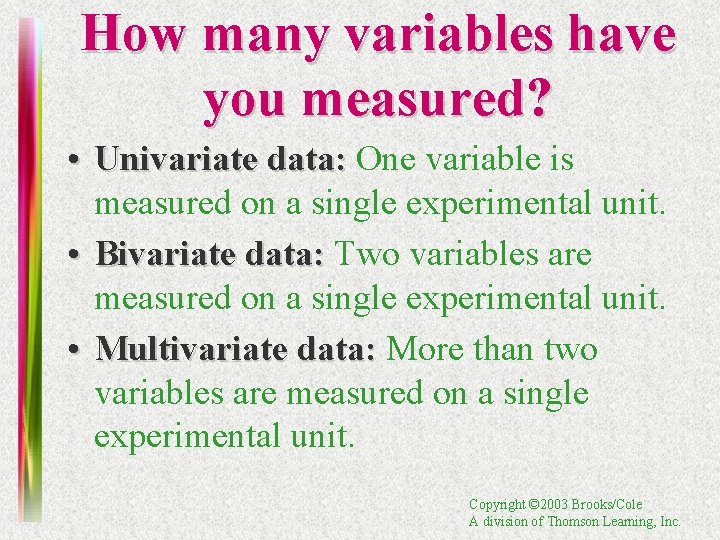 How many variables have you measured?

• Univariate data: One variable is measured on a single experimental unit.
• Bivariate data: Two variables are measured on a single experimental unit.
• Multivariate data: More than two variables are measured on a single experimental unit.

Copyright ©2003 Brooks/Cole
A division of Thomson Learning, Inc.